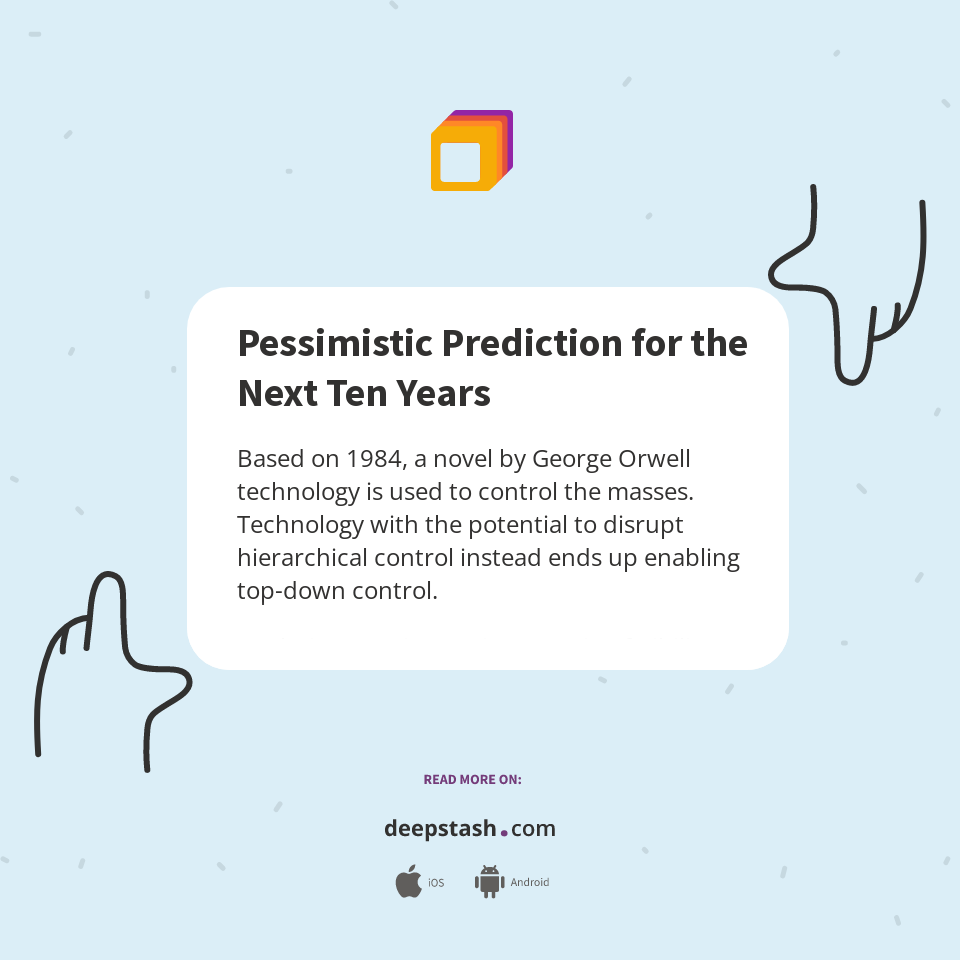 Pessimistic Prediction for the Next Ten Years

Based on 1984, a novel by George Orwell technology is used to control the masses. Technology with the potential to disrupt hierarchical control instead ends up enabling top-down control.

READ MORE ON:

deepstash.com

iOS Android